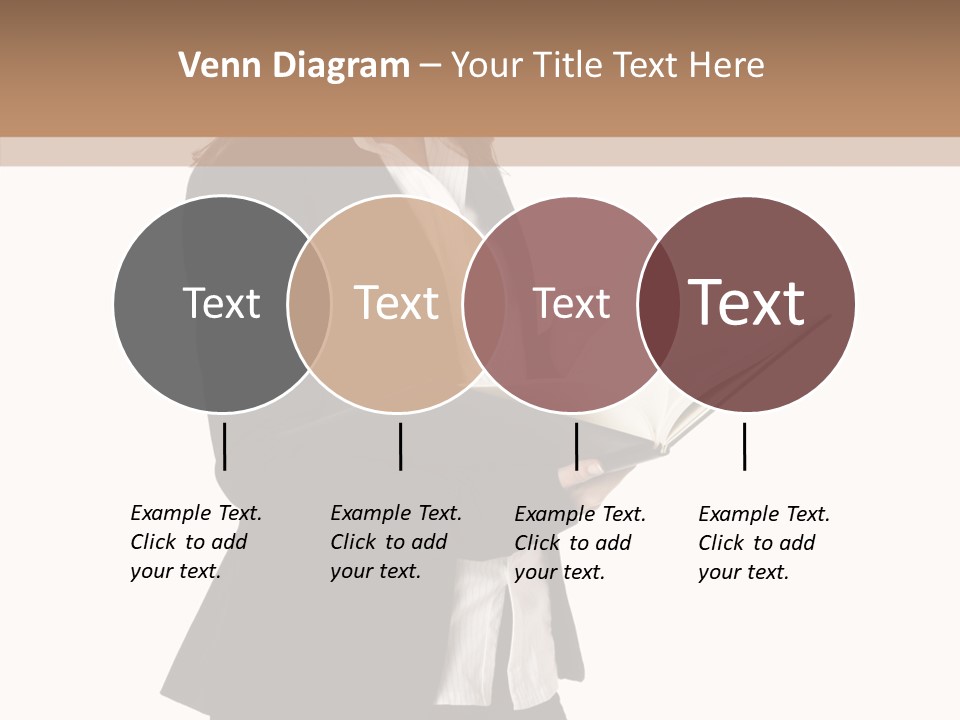 Venn Diagram – Your Title Text Here

Text

Text

Text

Text

Example Text. Click to add your text.

Example Text. Click to add your text.

Example Text. Click to add your text.

Example Text. Click to add your text.